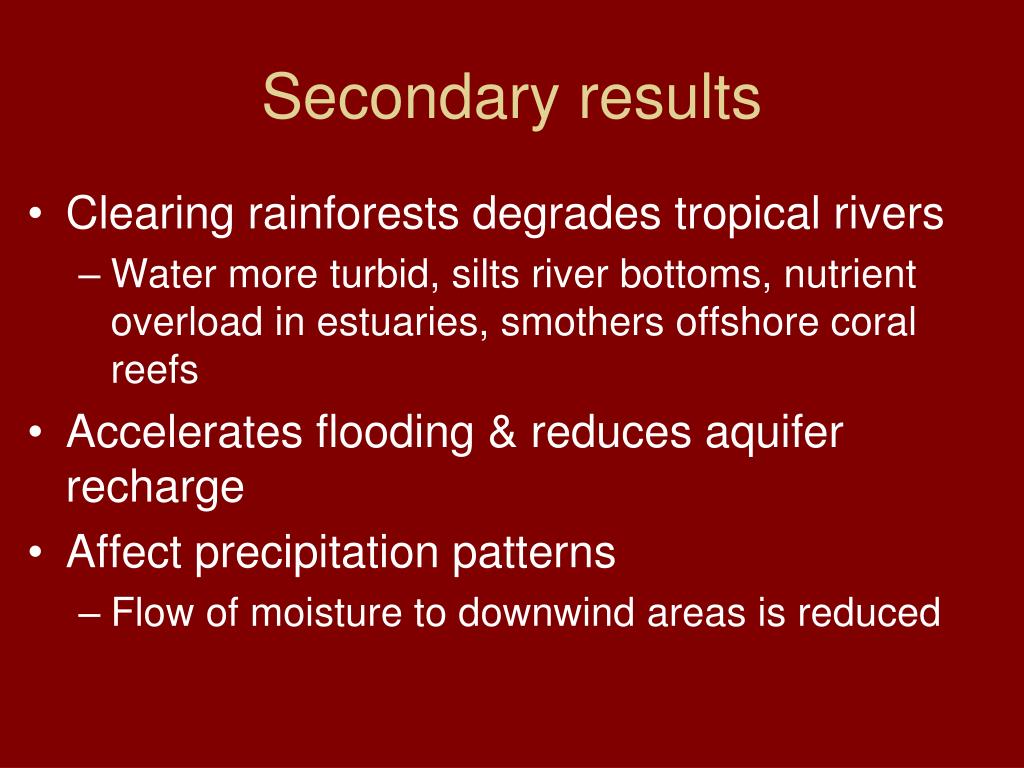 Secondary results

• Clearing rainforests degrades tropical rivers
– Water more turbid, silts river bottoms, nutrient overload in estuaries, smothers offshore coral reefs
• Accelerates flooding & reduces aquifer recharge
• Affect precipitation patterns
– Flow of moisture to downwind areas is reduced